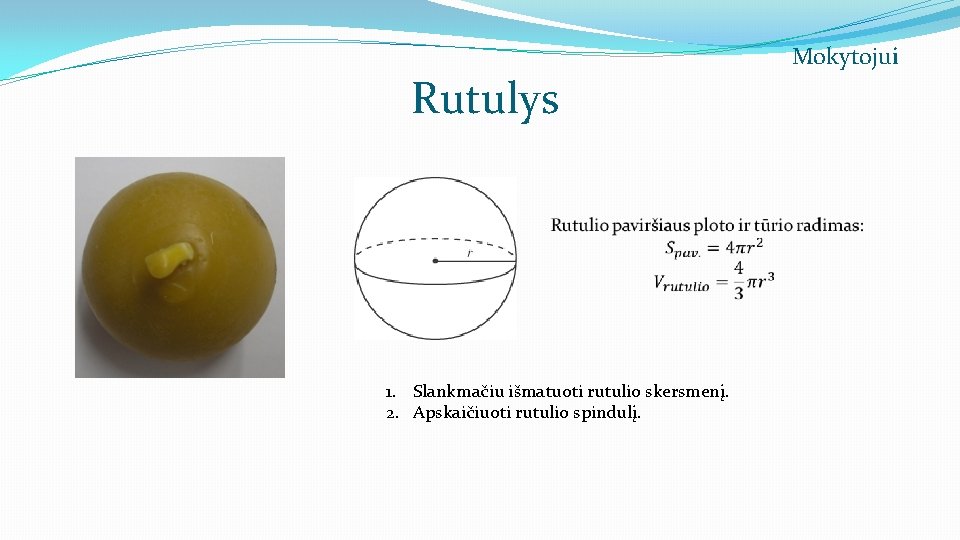 Mokytojui

Rutulys

$r$

Rutulio paviršiaus ploto ir tūrio radimas:
$S_{pav.} = 4\pi r^2$
$V_{rutulio} = \frac{4}{3}\pi r^3$

1. Slankmačiu išmatuoti rutulio skersmenį.
2. Apskaičiuoti rutulio spindulį.